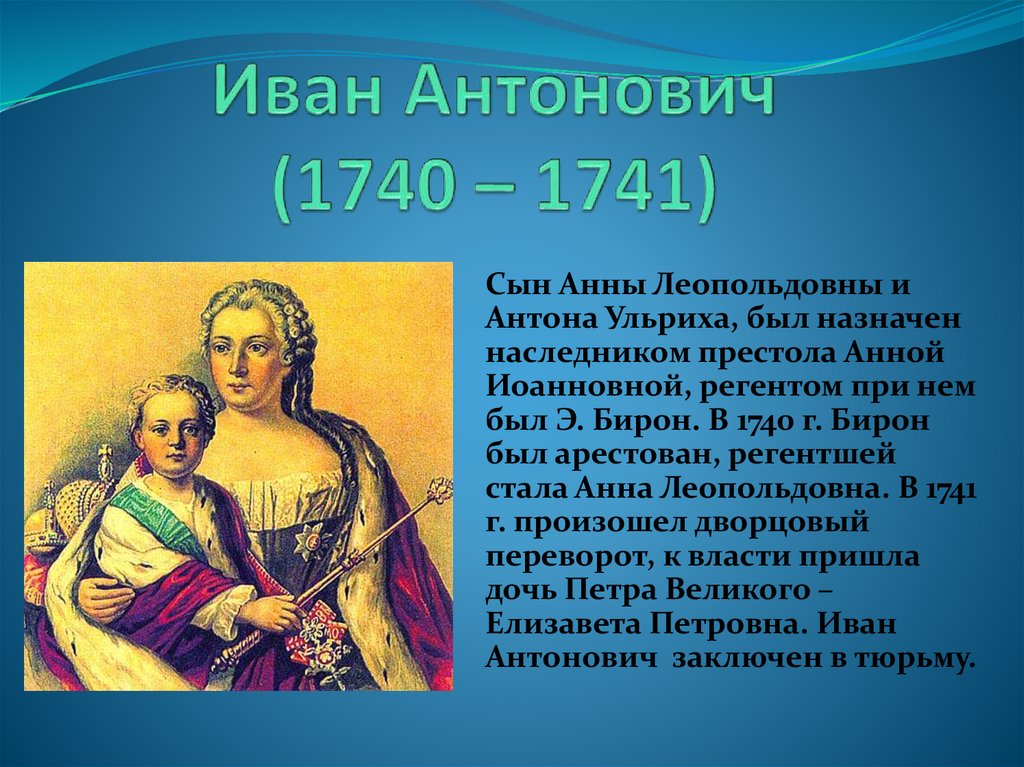 Иван Антонович
(1740 – 1741)

Сын Анны Леопольдовны и Антона Ульриха, был назначен наследником престола Анной Иоанновной, регентом при нем был Э. Бирон. В 1740 г. Бирон был арестован, регентшей стала Анна Леопольдовна. В 1741 г. произошел дворцовый переворот, к власти пришла дочь Петра Великого – Елизавета Петровна. Иван Антонович заключен в тюрьму.